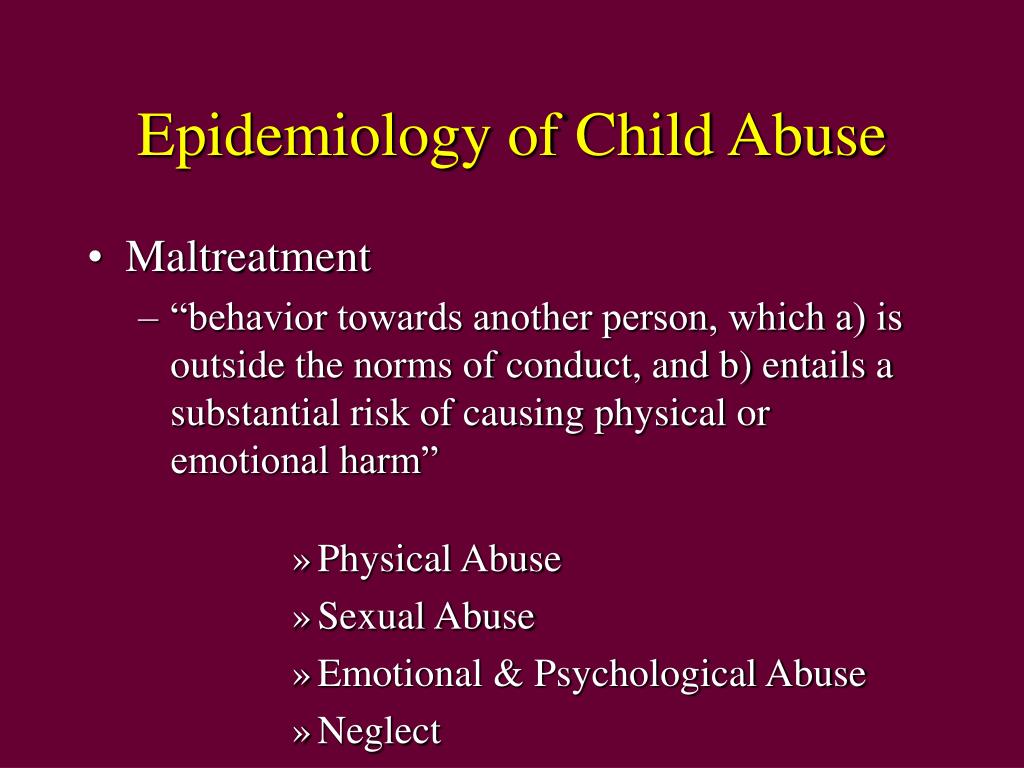 Epidemiology of Child Abuse

• Maltreatment

– “behavior towards another person, which a) is outside the norms of conduct, and b) entails a substantial risk of causing physical or emotional harm”

» Physical Abuse
» Sexual Abuse
» Emotional & Psychological Abuse
» Neglect